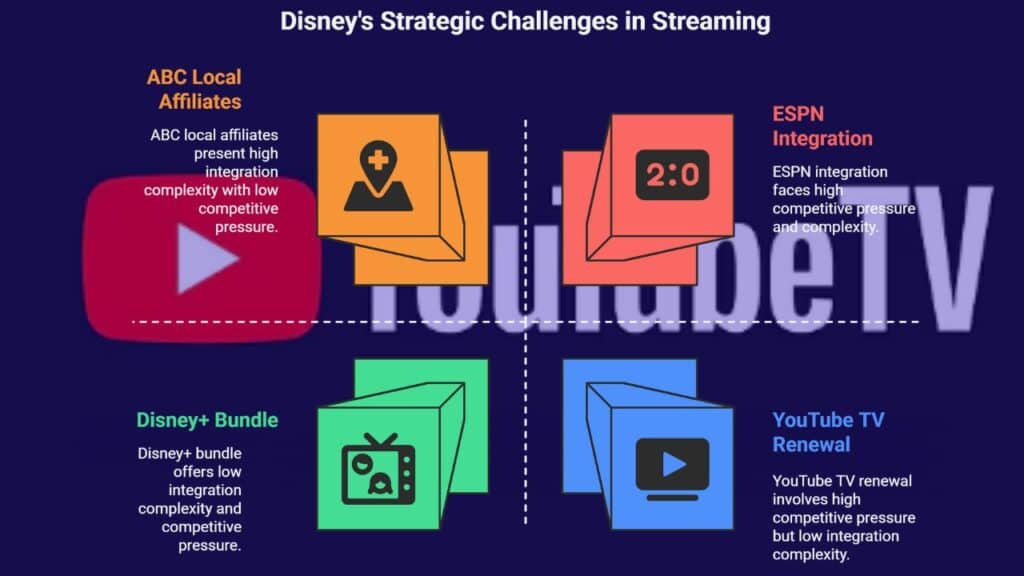 Disney's Strategic Challenges in Streaming

ABC Local Affiliates

ABC local affiliates present high integration complexity with low competitive pressure.

ESPN Integration

ESPN integration faces high competitive pressure and complexity.

2:0

YouTubeTV

Disney+ Bundle

Disney+ bundle offers low integration complexity and competitive pressure.

YouTube TV Renewal

YouTube TV renewal involves high competitive pressure but low integration complexity.